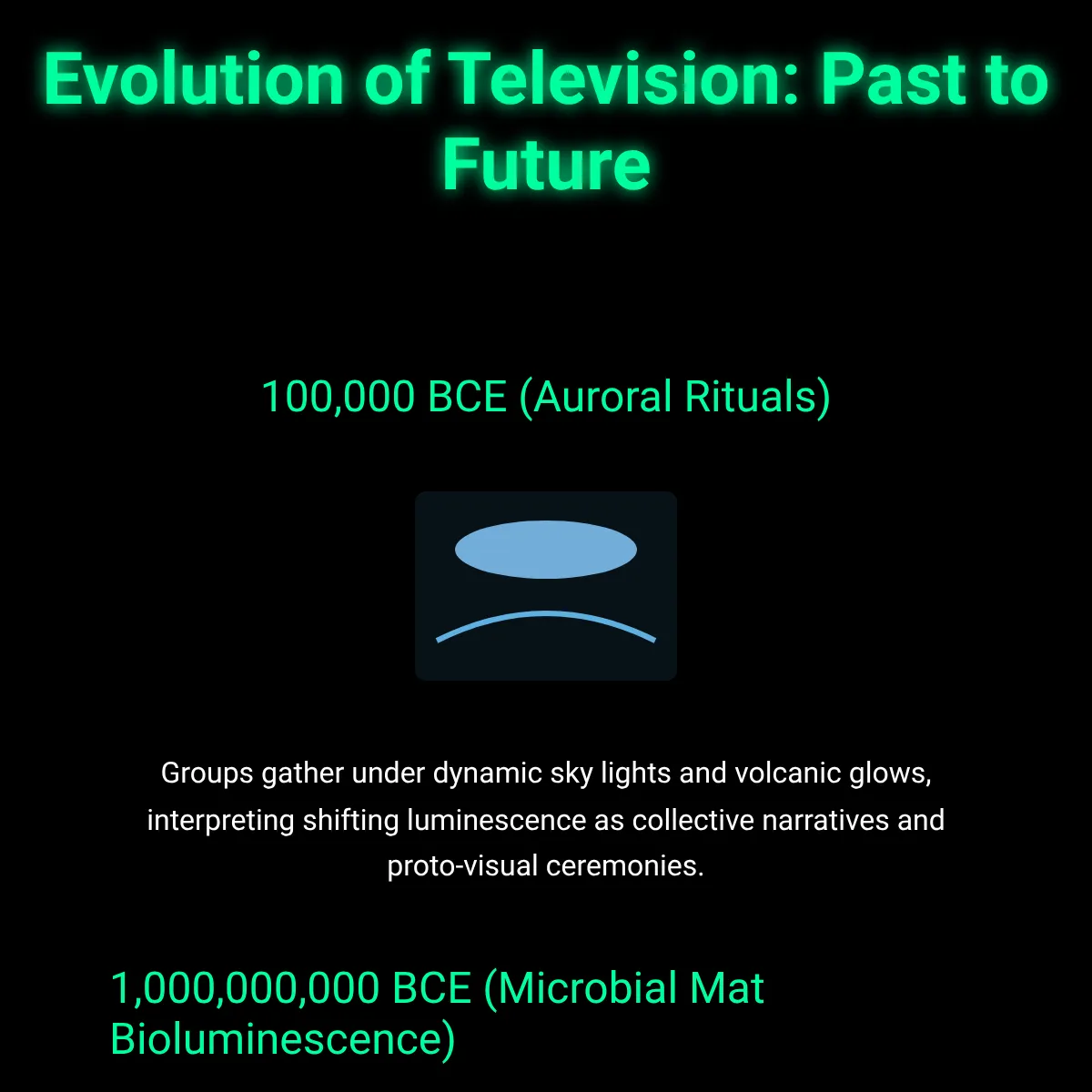 Evolution of Television: Past to Future

100,000 BCE (Auroral Rituals)

Groups gather under dynamic sky lights and volcanic glows, interpreting shifting luminescence as collective narratives and proto-visual ceremonies.

1,000,000,000 BCE (Microbial Mat Bioluminescence)